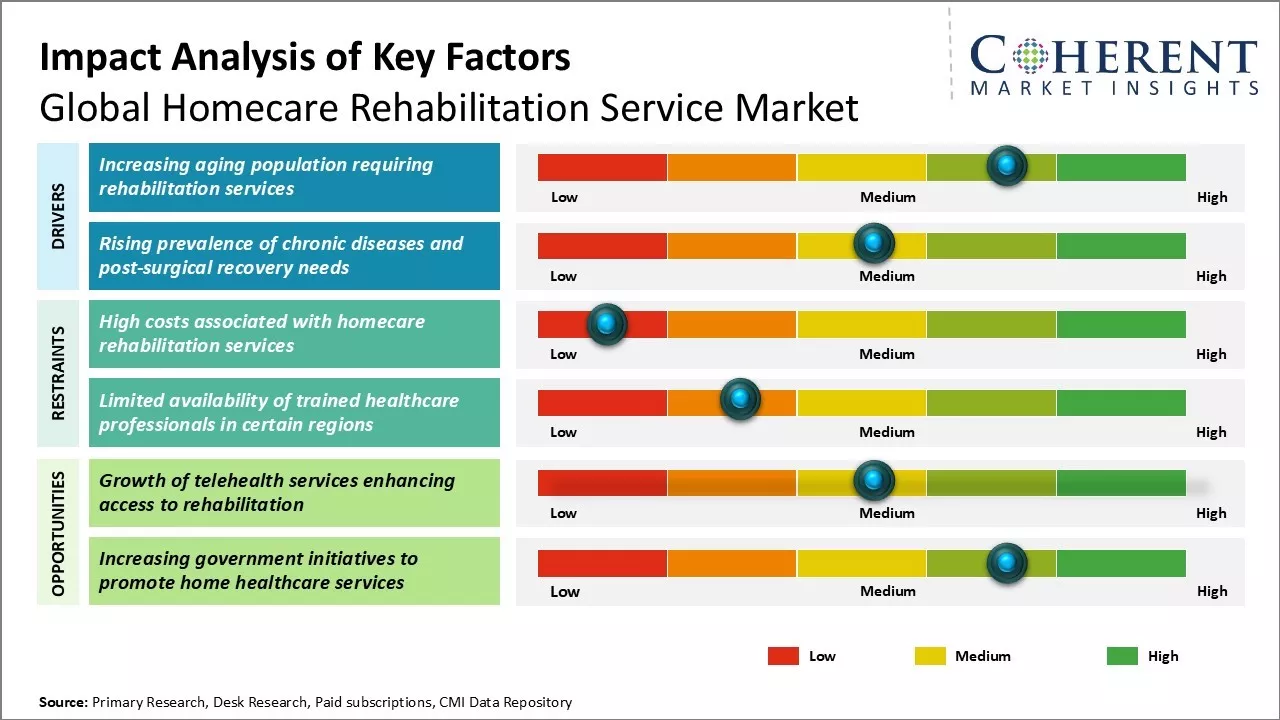 Impact Analysis of Key Factors
Global Homecare Rehabilitation Service Market

COHERENT
MARKET INSIGHTS

DRIVERS

Increasing aging population requiring rehabilitation services

Low Medium High

Rising prevalence of chronic diseases and post-surgical recovery needs

Low Medium High

RESTRAINTS

High costs associated with homecare rehabilitation services

Low Medium High

Limited availability of trained healthcare professionals in certain regions

Low Medium High

OPPORTUNITIES

Growth of telehealth services enhancing access to rehabilitation

Low Medium High

Increasing government initiatives to promote home healthcare services

Low Medium High

Low Medium High

Source: Primary Research, Desk Research, Paid subscriptions, CMI Data Repository